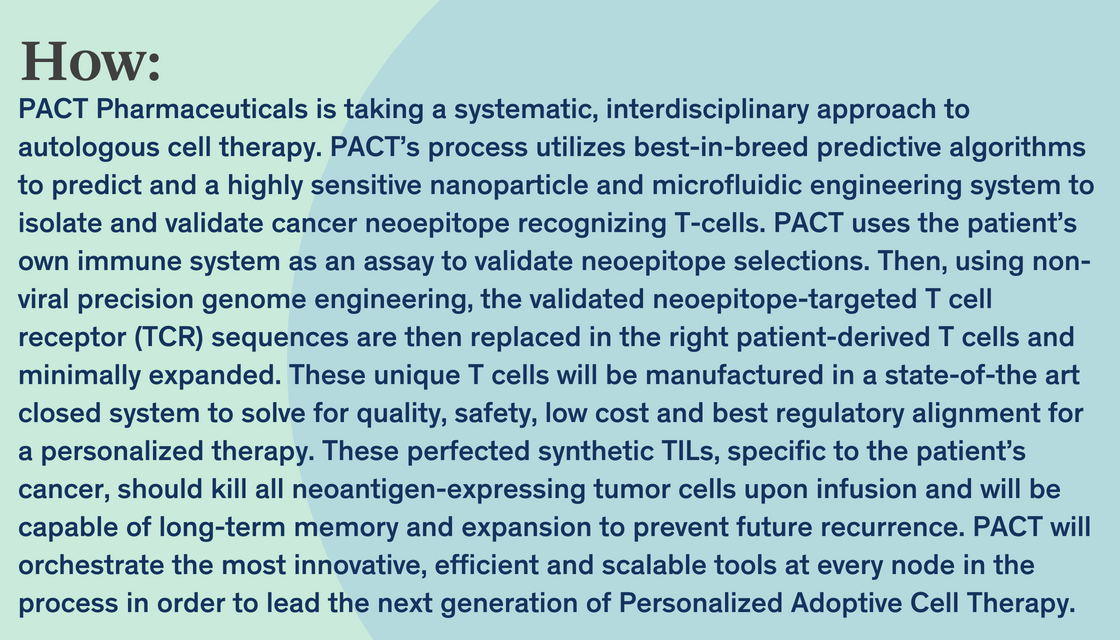 How:

PACT Pharmaceuticals is taking a systematic, interdisciplinary approach to autologous cell therapy. PACT's process utilizes best-in-breed predictive algorithms to predict and a highly sensitive nanoparticle and microfluidic engineering system to isolate and validate cancer neoepitope recognizing T-cells. PACT uses the patient's own immune system as an assay to validate neoepitope selections. Then, using non-viral precision genome engineering, the validated neoepitope-targeted T cell receptor (TCR) sequences are then replaced in the right patient-derived T cells and minimally expanded. These unique T cells will be manufactured in a state-of-the art closed system to solve for quality, safety, low cost and best regulatory alignment for a personalized therapy. These perfected synthetic TILs, specific to the patient's cancer, should kill all neoantigen-expressing tumor cells upon infusion and will be capable of long-term memory and expansion to prevent future recurrence. PACT will orchestrate the most innovative, efficient and scalable tools at every node in the process in order to lead the next generation of Personalized Adoptive Cell Therapy.